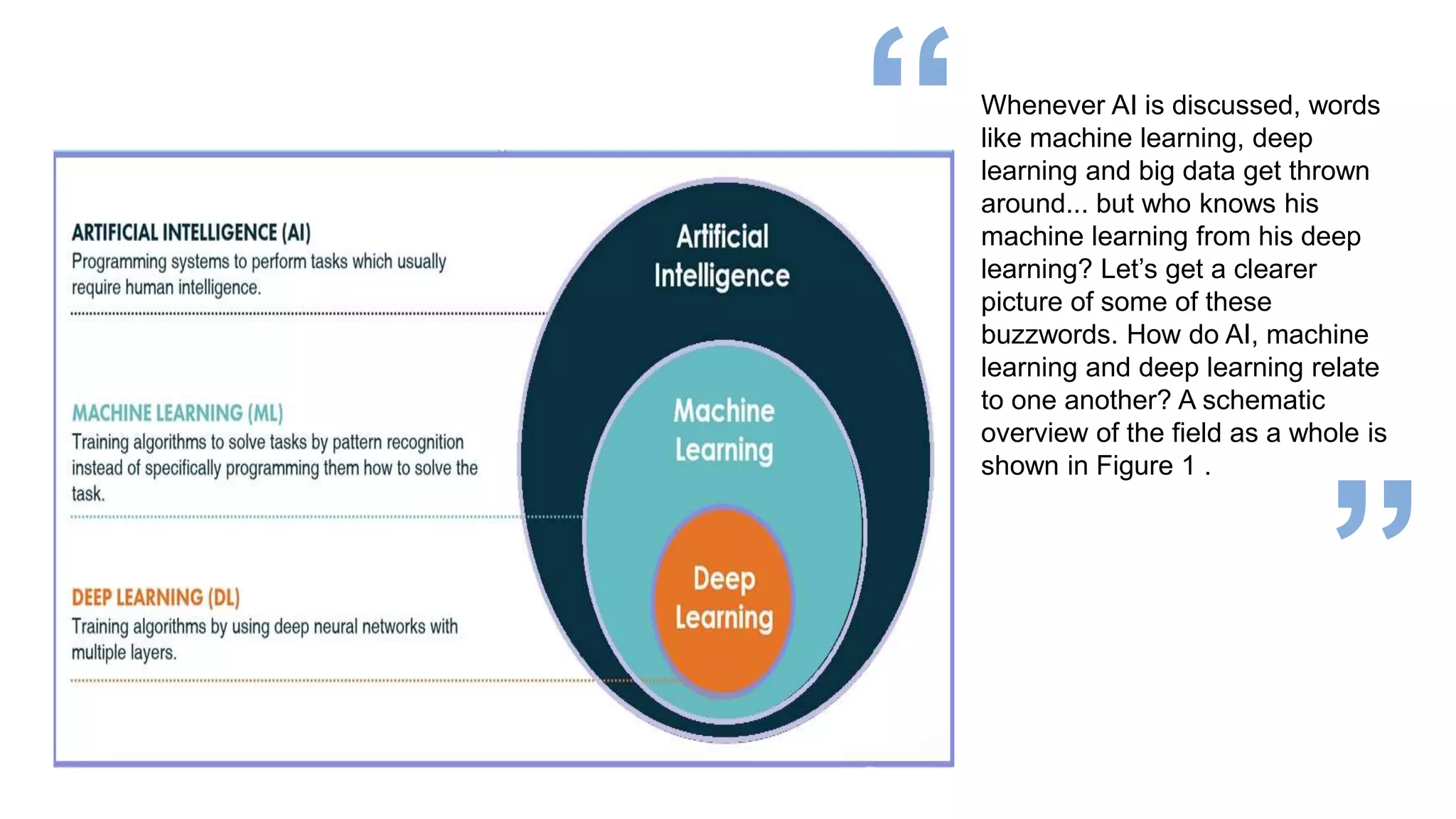 ARTIFICIAL INTELLIGENCE (AI)
Programming systems to perform tasks which usually require human intelligence.

MACHINE LEARNING (ML)
Training algorithms to solve tasks by pattern recognition instead of specifically programming them how to solve the task.

DEEP LEARNING (DL)
Training algorithms by using deep neural networks with multiple layers.

Artificial Intelligence

Machine Learning

Deep Learning

“

Whenever AI is discussed, words like machine learning, deep learning and big data get thrown around... but who knows his machine learning from his deep learning? Let’s get a clearer picture of some of these buzzwords. How do AI, machine learning and deep learning relate to one another? A schematic overview of the field as a whole is shown in Figure 1 .

”